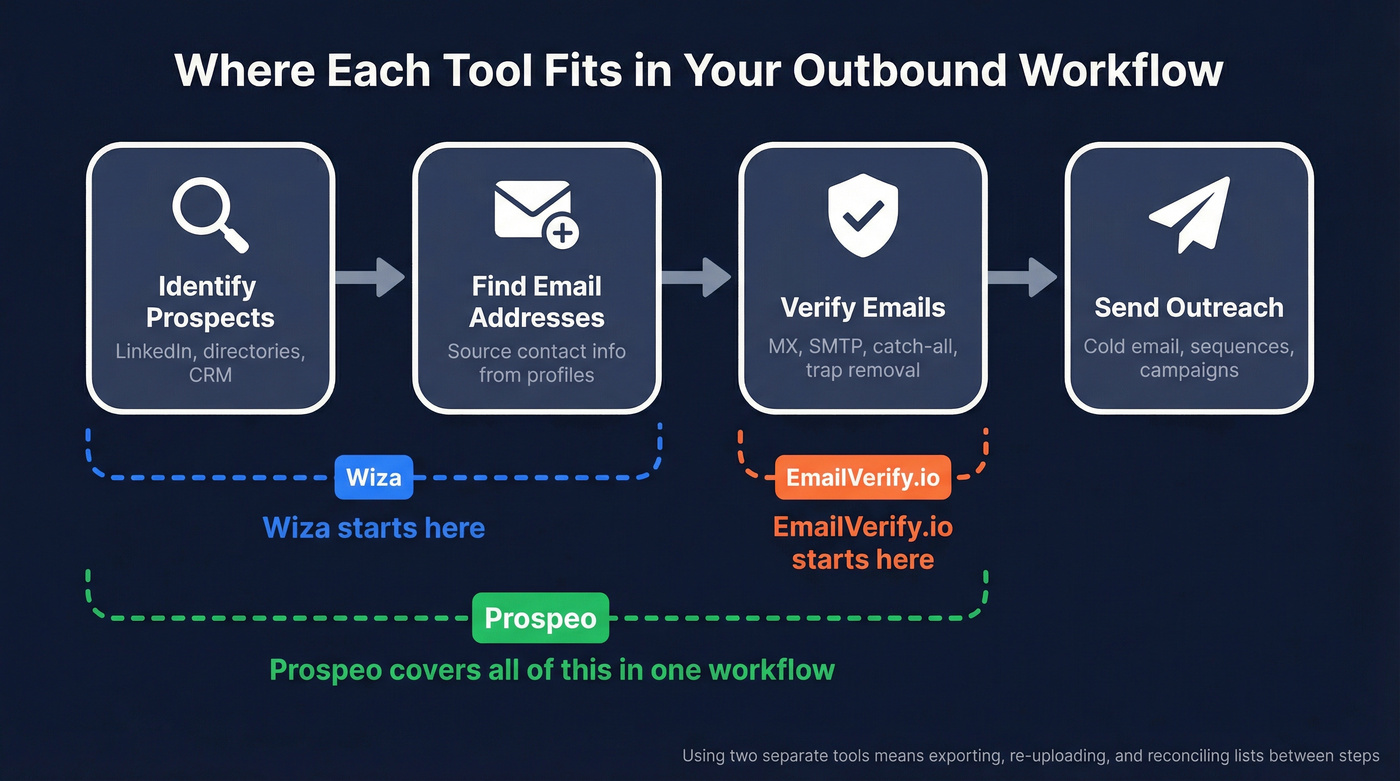 Where Each Tool Fits in Your Outbound Workflow

Identify Prospects
LinkedIn, directories, CRM

Find Email Addresses
Source contact info from profiles

Verify Emails
MX, SMTP, catch-all, trap removal

Send Outreach
Cold email, sequences, campaigns

Wiza

Wiza starts here

EmailVerify.io

EmailVerify.io starts here

Prospeo

Prospeo covers all of this in one workflow

Using two separate tools means exporting, re-uploading, and reconciling lists between steps